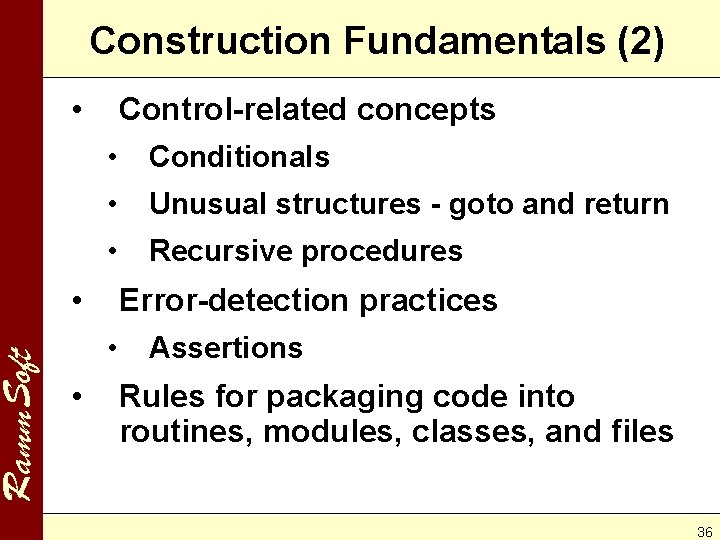 Construction Fundamentals (2)

• Control-related concepts
  • Conditionals
  • Unusual structures - goto and return
  • Recursive procedures
• Error-detection practices
  • Assertions
• Rules for packaging code into routines, modules, classes, and files

Ramm Soft

36